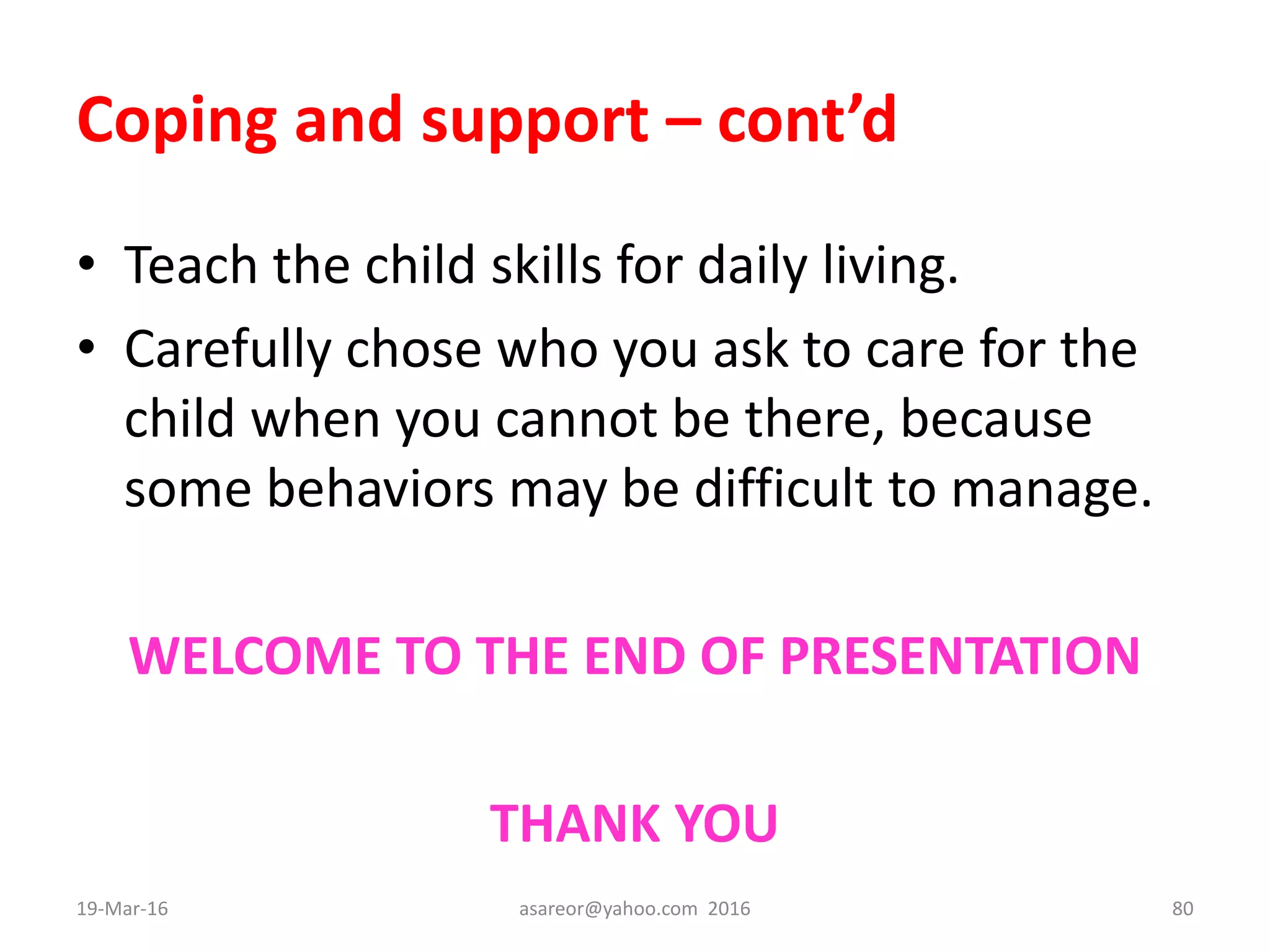 Coping and support – cont’d

• Teach the child skills for daily living.
• Carefully chose who you ask to care for the child when you cannot be there, because some behaviors may be difficult to manage.

WELCOME TO THE END OF PRESENTATION

THANK YOU

19-Mar-16

asareor@yahoo.com 2016

80